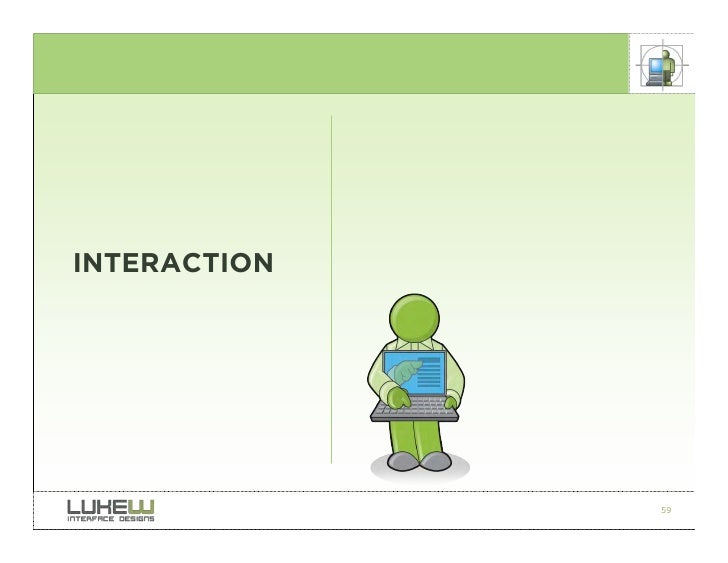 INTERACTION

LUKEW
INTERFACE DESIGNS

59